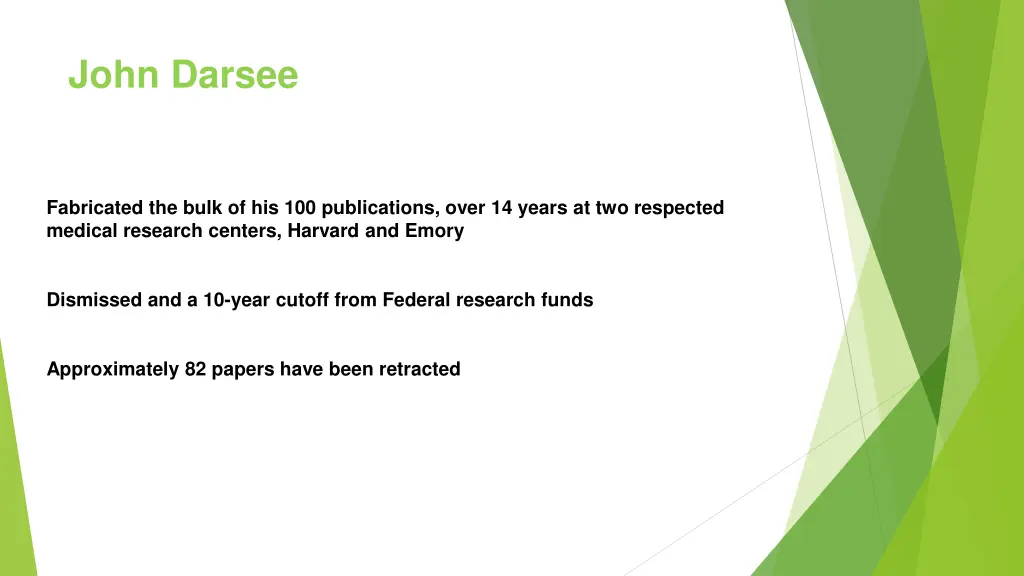 John Darsee

Fabricated the bulk of his 100 publications, over 14 years at two respected medical research centers, Harvard and Emory

Dismissed and a 10-year cutoff from Federal research funds

Approximately 82 papers have been retracted